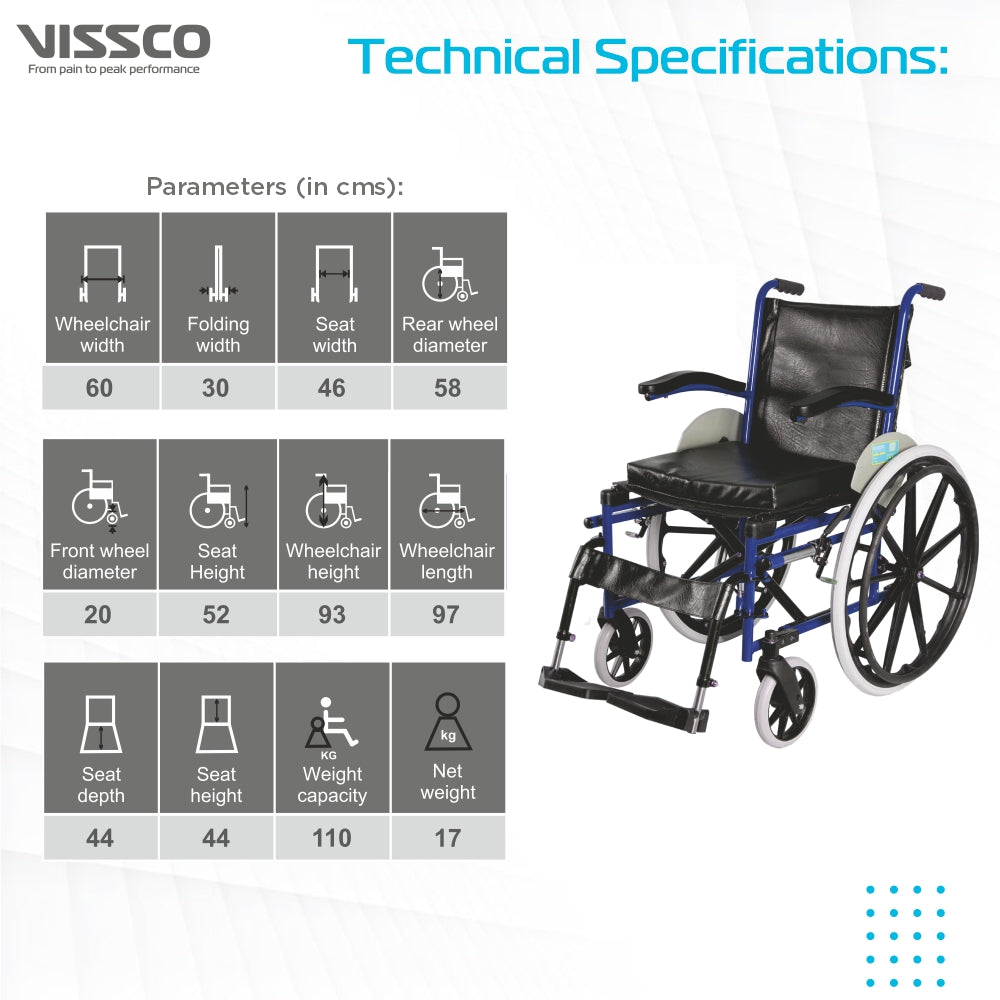 VISSCO
From pain to peak performance

Technical Specifications:

Parameters (in cms):

| Wheelchair width | Folding width | Seat width | Rear wheel diameter |
|---|---|---|---|
| 60 | 30 | 46 | 58 |

| Front wheel diameter | Seat Height | Wheelchair height | Wheelchair length |
|---|---|---|---|
| 20 | 52 | 93 | 97 |

| Seat depth | Seat height | KG Weight capacity | kg Net weight |
|---|---|---|---|
| 44 | 44 | 110 | 17 |